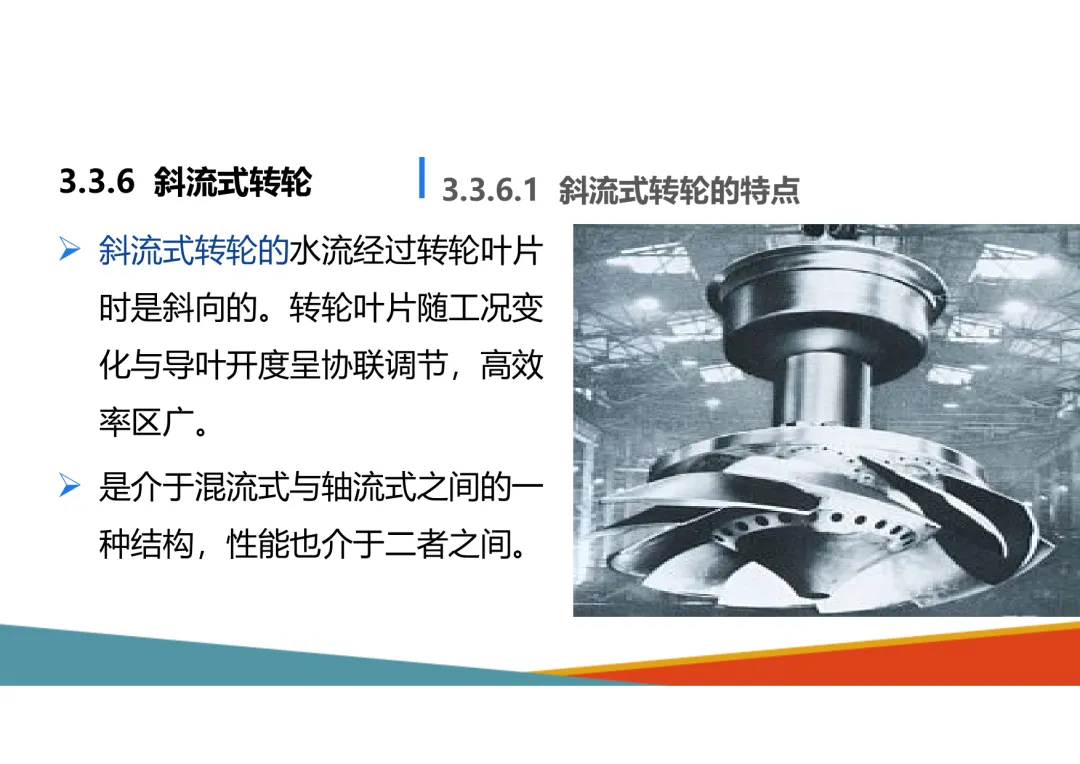 3.3.6 斜流式转轮

3.3.6.1 斜流式转轮的特点

➢ 斜流式转轮的水流经过转轮叶片时是斜向的。转轮叶片随工况变化与导叶开度呈协联调节，高效率区广。

➢ 是介于混流式与轴流式之间的一种结构，性能也介于二者之间。